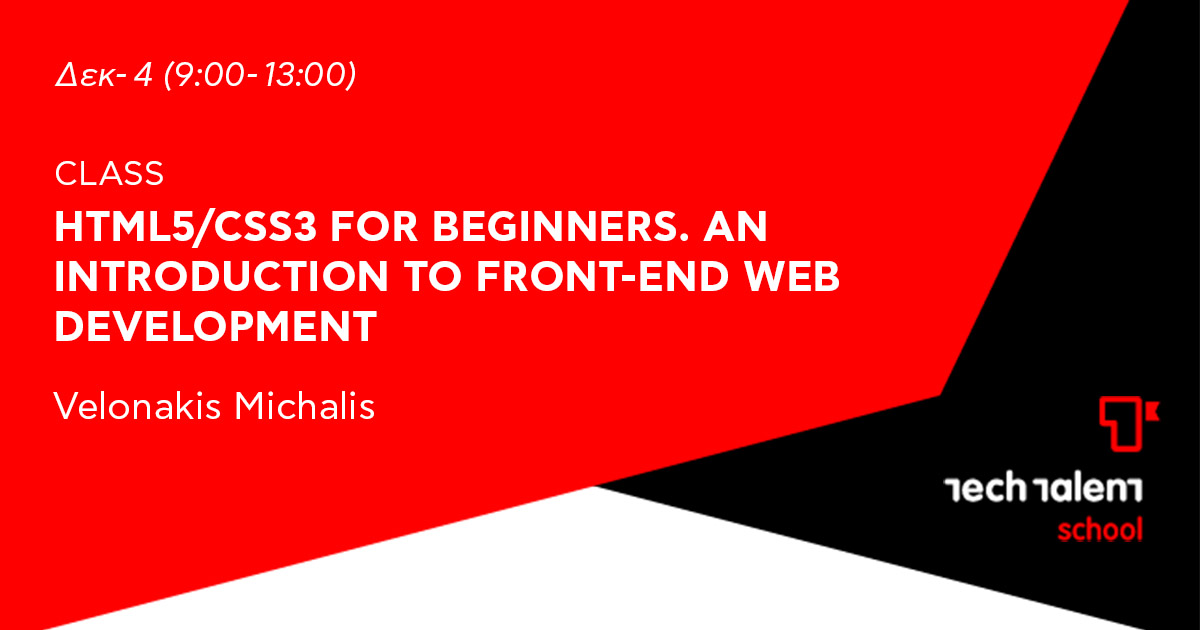 Δεκ- 4 (9:00- 13:00)

CLASS

HTML5/CSS3 FOR BEGINNERS. AN INTRODUCTION TO FRONT-END WEB DEVELOPMENT

Velonakis Michalis

tech talent
school